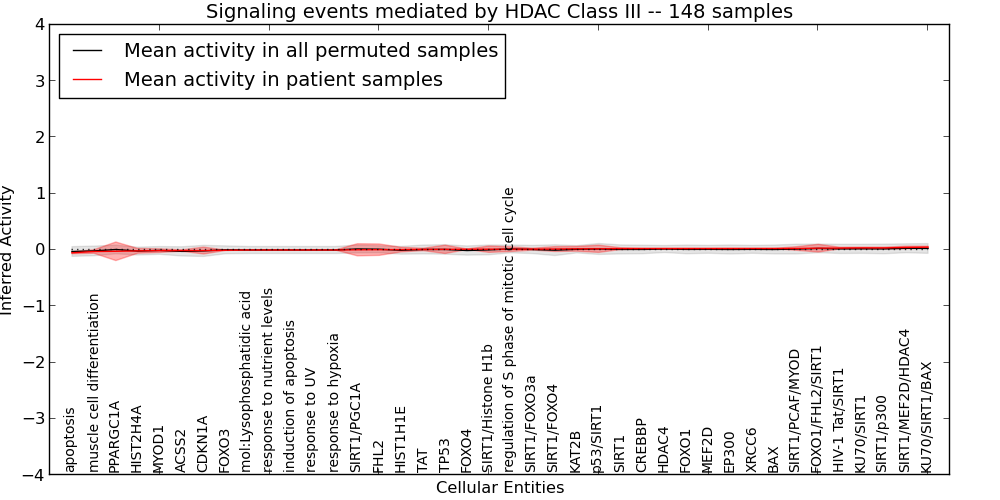 Signaling events mediated by HDAC Class III -- 148 samples

Mean activity in all permuted samples
Mean activity in patient samples

Inferred Activity

4
3
2
1
0
−1
−2
−3
−4

apoptosis
muscle cell differentiation
PPARGC1A
HIST2H4A
MYOD1
ACSS2
CDKN1A
FOXO3
mol:Lysophosphatidic acid
response to nutrient levels
induction of apoptosis
response to UV
response to hypoxia
SIRT1/PGC1A
FHL2
HIST1H1E
TAT
TP53
FOXO4
SIRT1/Histone H1b
regulation of S phase of mitotic cell cycle
SIRT1/FOXO3a
SIRT1/FOXO4
KAT2B
p53/SIRT1
SIRT1
CREBBP
HDAC4
FOXO1
MEF2D
EP300
XRCC6
BAX
SIRT1/PCAF/MYOD
FOXO1/FHL2/SIRT1
HIV-1 Tat/SIRT1
KU70/SIRT1
SIRT1/p300
SIRT1/MEF2D/HDAC4
KU70/SIRT1/BAX

Cellular Entities